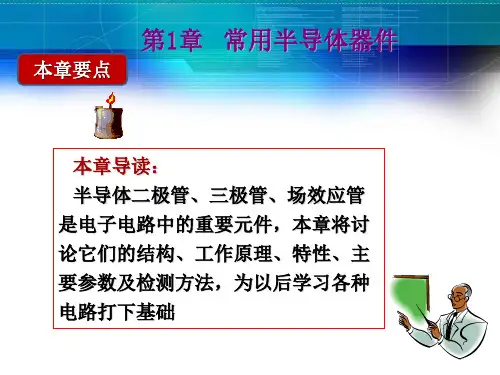 第1章　常用半导体器件

本章要点

本章导读：

半导体二极管、三极管、场效应管是电子电路中的重要元件，本章将讨论它们的结构、工作原理、特性、主要参数及检测方法，为以后学习各种电路打下基础